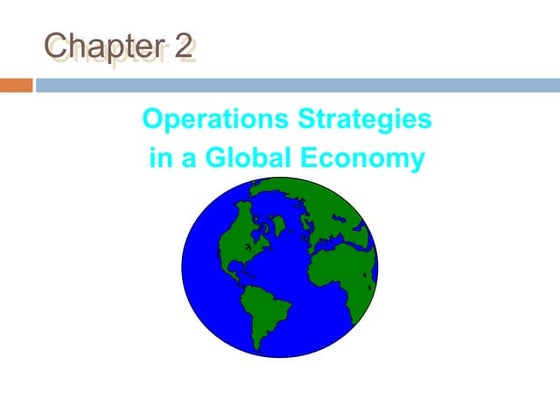 Chapter 2

Operations Strategies in a Global Economy